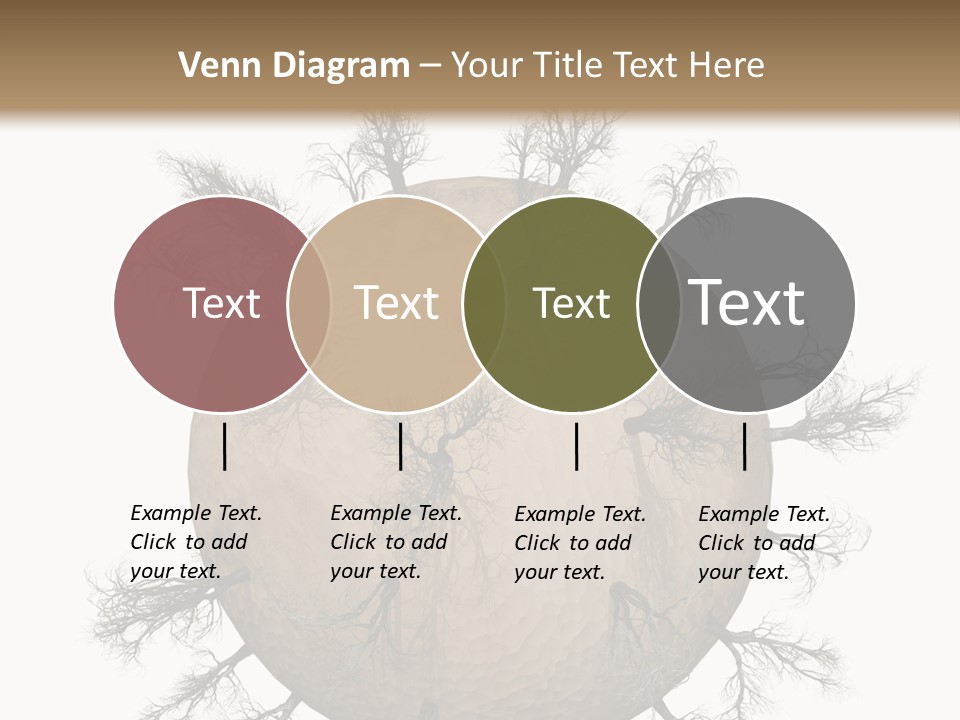 Venn Diagram – Your Title Text Here

Text

Text

Text

Text

Example Text. Click to add your text.

Example Text. Click to add your text.

Example Text. Click to add your text.

Example Text. Click to add your text.